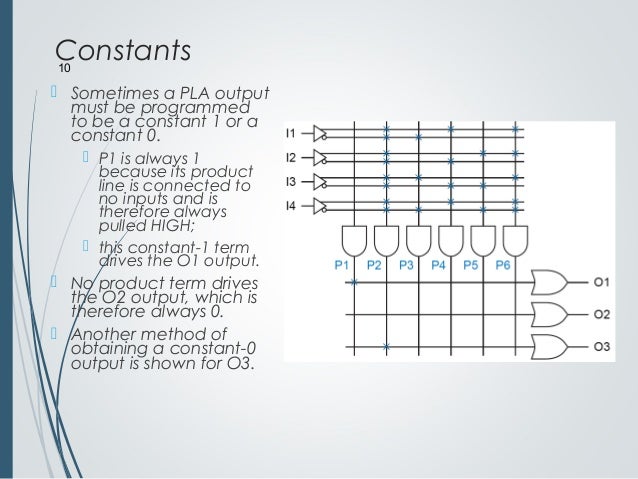 Constants
10

Sometimes a PLA output must be programmed to be a constant 1 or a constant 0.

P1 is always 1 because its product line is connected to no inputs and is therefore always pulled HIGH;

this constant-1 term drives the O1 output.

No product term drives the O2 output, which is therefore always 0.

Another method of obtaining a constant-0 output is shown for O3.

I1
I2
I3
I4
P1 P2 P3 P4 P5 P6
O1
O2
O3